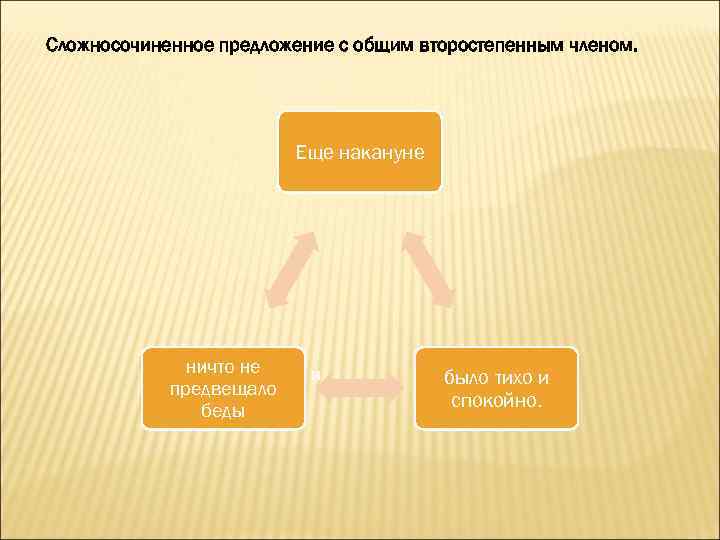 Сложносочиненное предложение с общим второстепенным членом.

Еще накануне

ничто не предвещало беды

было тихо и спокойно.